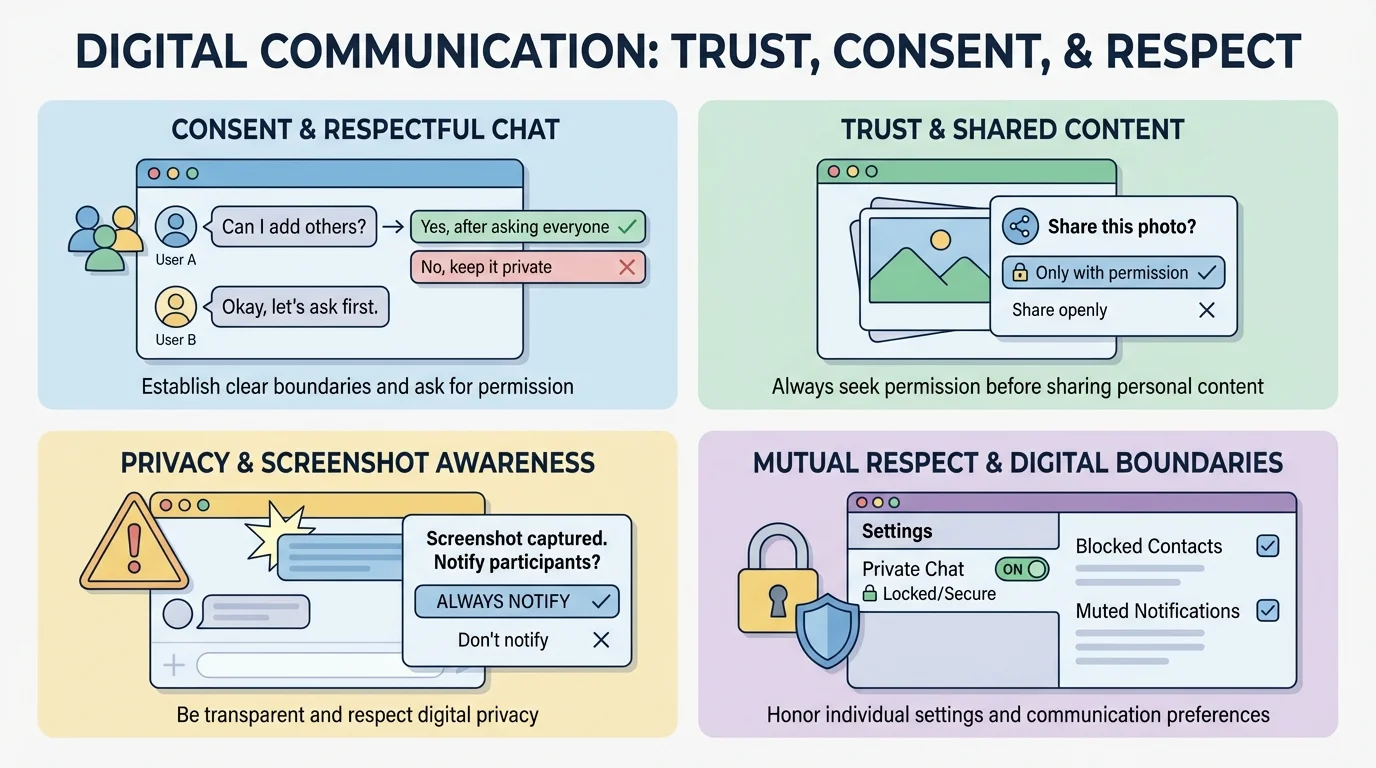 DIGITAL COMMUNICATION: TRUST, CONSENT, & RESPECT

CONSENT & RESPECTFUL CHAT

User A
Can I add others?
Yes, after asking everyone
No, keep it private
User B
Okay, let's ask first.

Establish clear boundaries and ask for permission

TRUST & SHARED CONTENT

Share this photo?
Only with permission
Share openly

Always seek permission before sharing personal content

PRIVACY & SCREENSHOT AWARENESS

Screenshot captured. Notify participants?
ALWAYS NOTIFY
Don't notify

Be transparent and respect digital privacy

MUTUAL RESPECT & DIGITAL BOUNDARIES

Settings
Private Chat
ON
Locked/Secure
Blocked Contacts
Muted Notifications

Honor individual settings and communication preferences